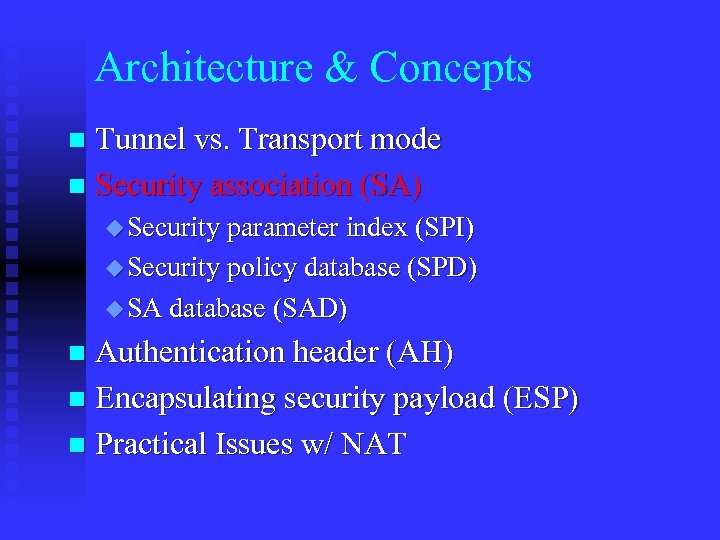 Architecture & Concepts

Tunnel vs. Transport mode
Security association (SA)
Security parameter index (SPI)
Security policy database (SPD)
SA database (SAD)
Authentication header (AH)
Encapsulating security payload (ESP)
Practical Issues w/ NAT